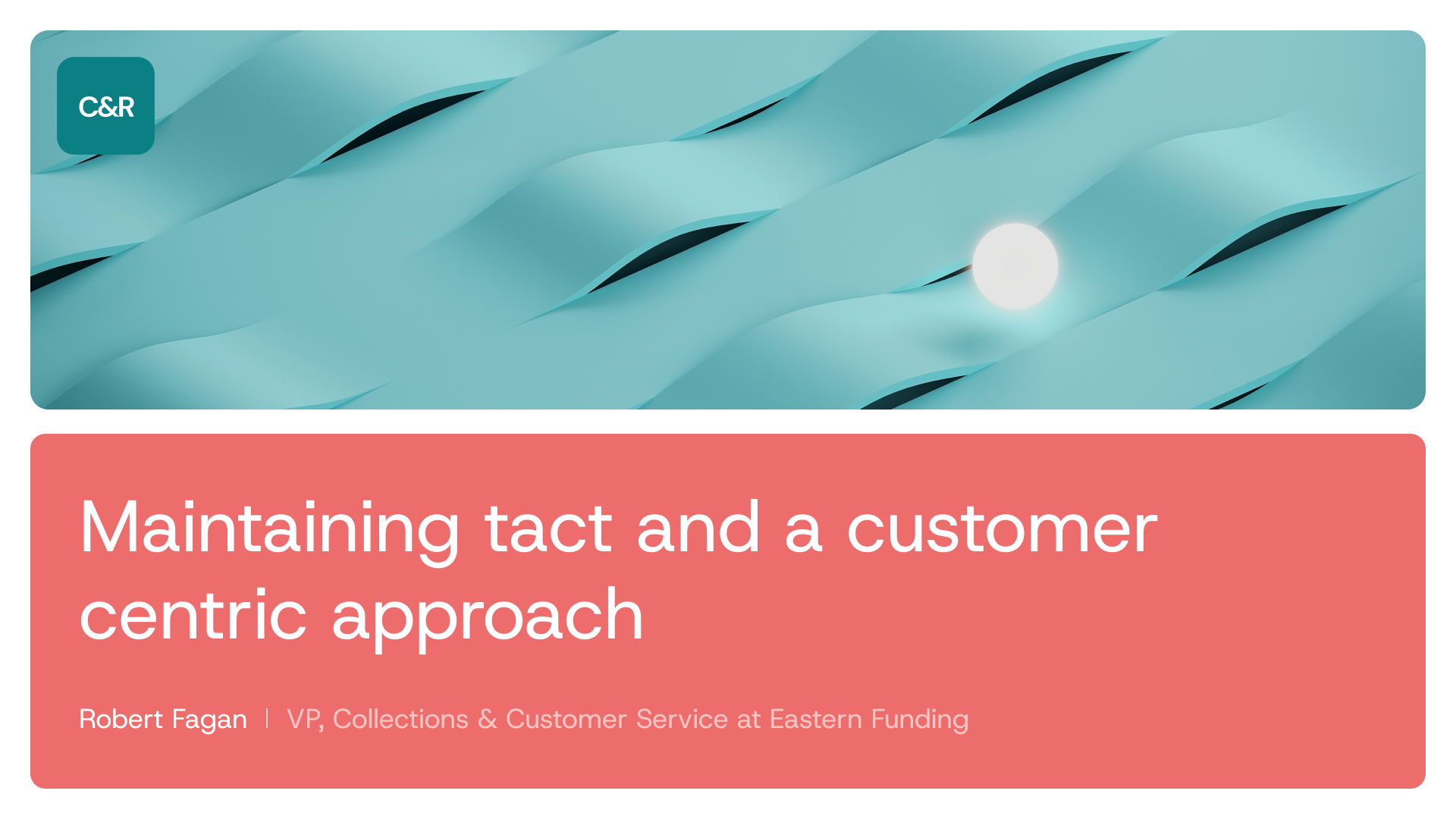 C&R

Maintaining tact and a customer centric approach

Robert Fagan | VP, Collections & Customer Service at Eastern Funding